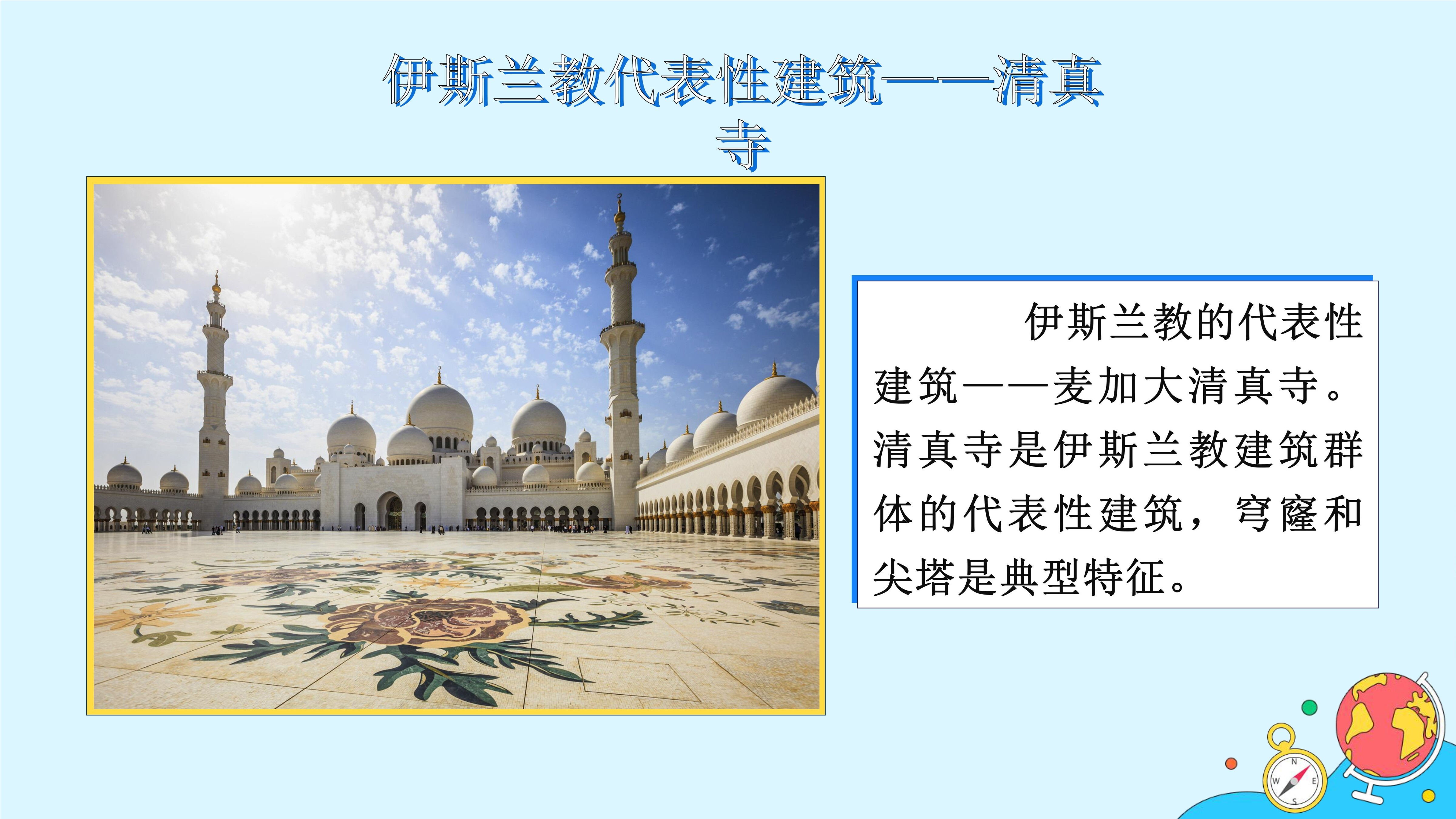 伊斯兰教代表性建筑——清真寺

伊斯兰教的代表性建筑——麦加大清真寺。清真寺是伊斯兰教建筑群体的代表性建筑，穹窿和尖塔是典型特征。

N
W
E
S